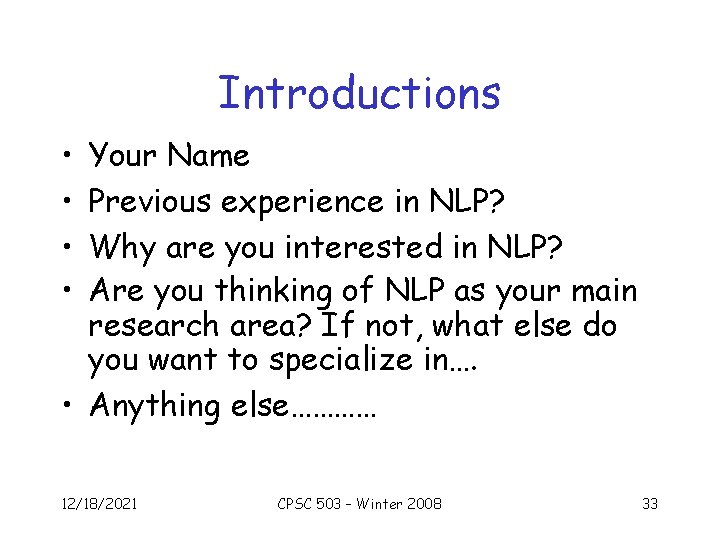 Introductions

• Your Name
• Previous experience in NLP?
• Why are you interested in NLP?
• Are you thinking of NLP as your main research area? If not, what else do you want to specialize in….
• Anything else…………

12/18/2021 CPSC 503 – Winter 2008 33